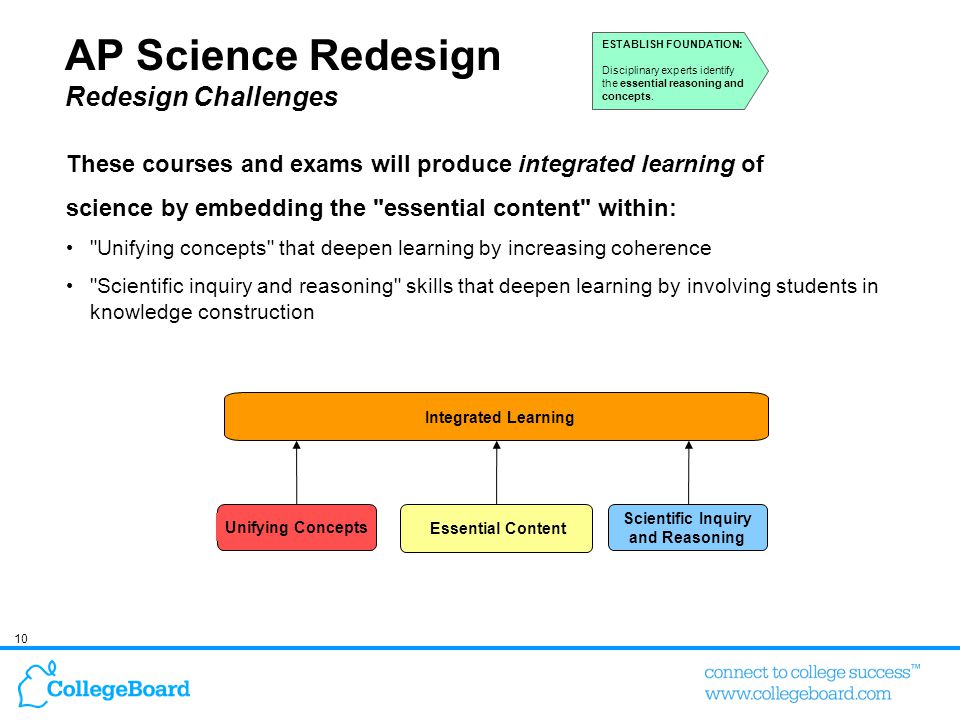 AP Science Redesign
Redesign Challenges

ESTABLISH FOUNDATION:

Disciplinary experts identify the essential reasoning and concepts.

These courses and exams will produce integrated learning of science by embedding the "essential content" within:

• "Unifying concepts" that deepen learning by increasing coherence
• "Scientific inquiry and reasoning" skills that deepen learning by involving students in knowledge construction

Integrated Learning

Unifying Concepts

Essential Content

Scientific Inquiry and Reasoning

10

CollegeBoard

connect to college success™
www.collegeboard.com